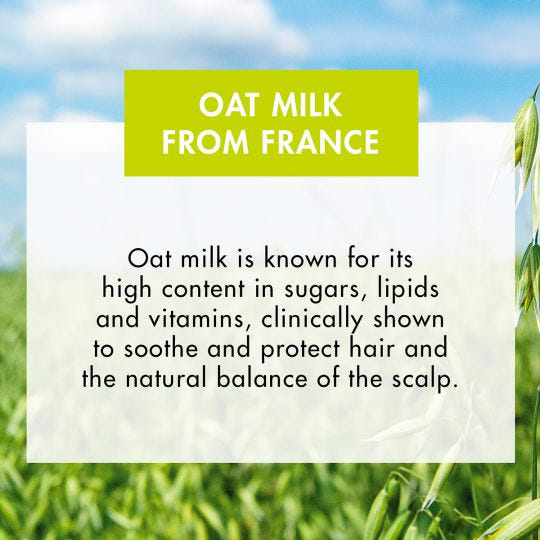 OAT MILK FROM FRANCE

Oat milk is known for its high content in sugars, lipids and vitamins, clinically shown to soothe and protect hair and the natural balance of the scalp.